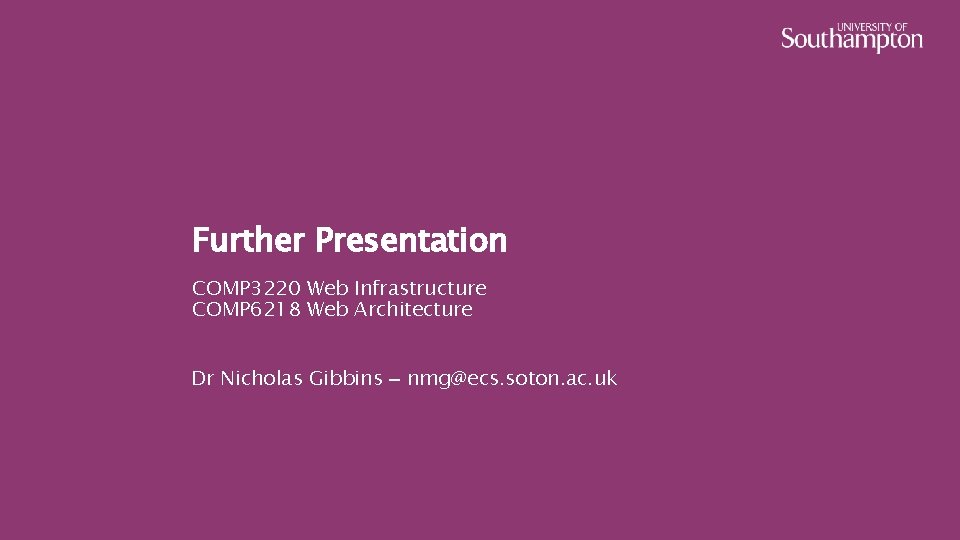 UNIVERSITY OF
Southampton

Further Presentation

COMP3220 Web Infrastructure
COMP6218 Web Architecture

Dr Nicholas Gibbins – nmg@ecs.soton.ac.uk